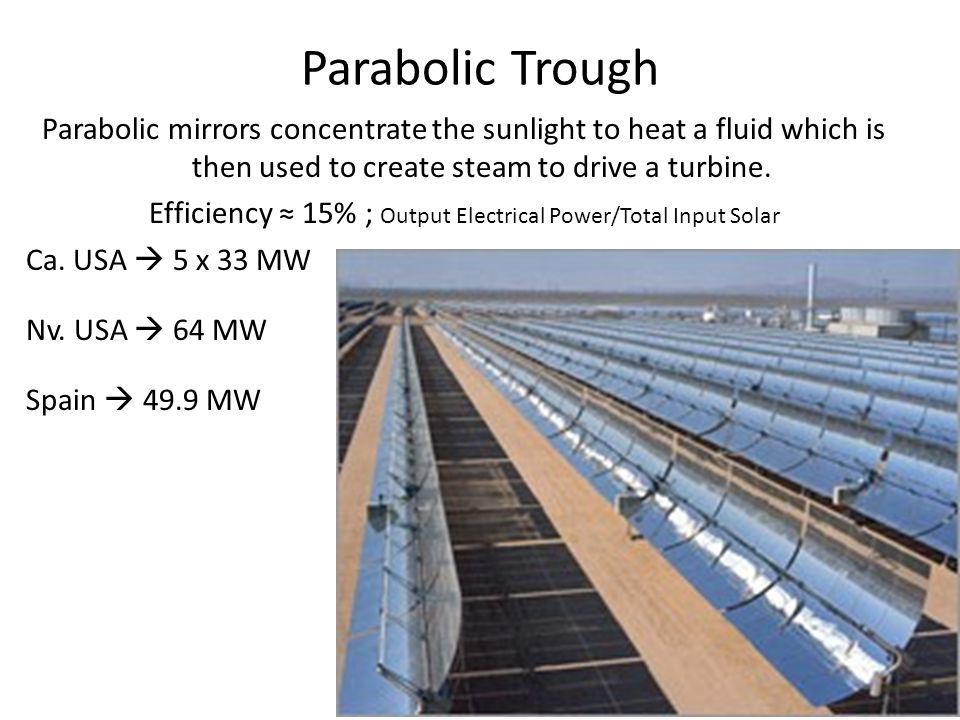 Parabolic Trough

Parabolic mirrors concentrate the sunlight to heat a fluid which is then used to create steam to drive a turbine.

Efficiency ≈ 15% ; Output Electrical Power/Total Input Solar

Ca. USA → 5 x 33 MW

Nv. USA → 64 MW

Spain → 49.9 MW